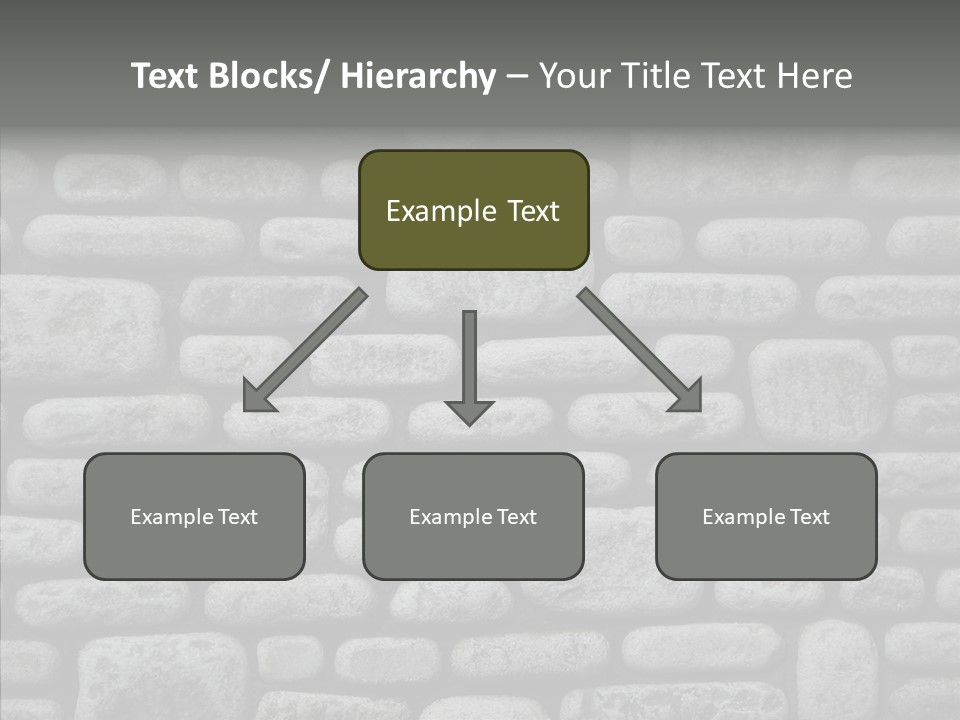 Text Blocks/ Hierarchy – Your Title Text Here

Example Text

Example Text

Example Text

Example Text